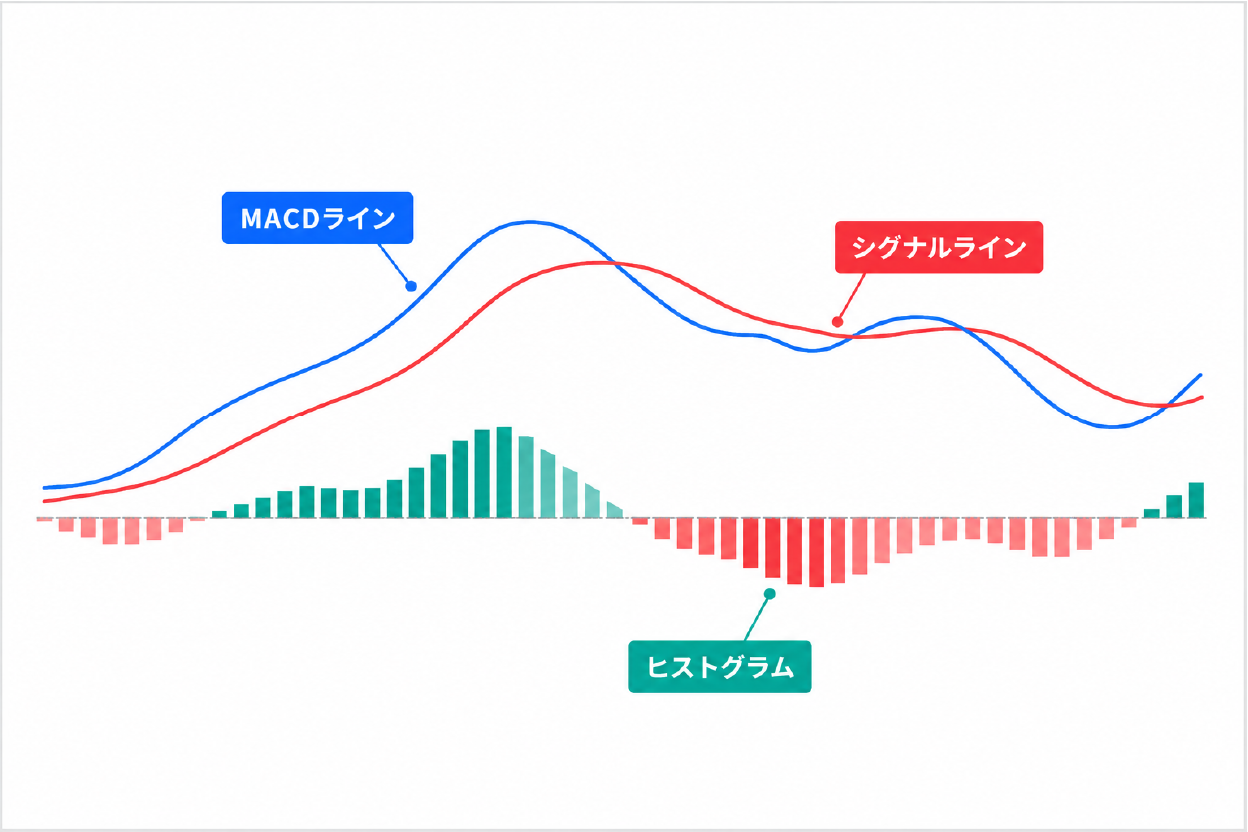 MACDライン

シグナルライン

ヒストグラム